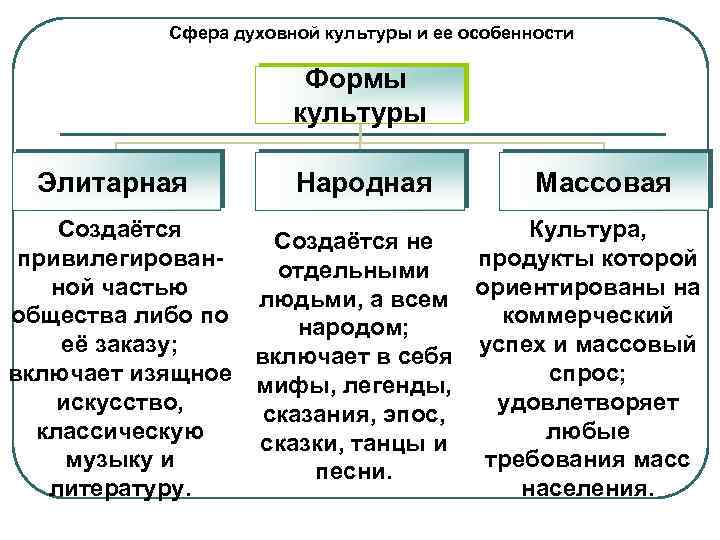 Сфера духовной культуры и ее особенности

Формы культуры

Элитарная

Создаётся привилегированной частью общества либо по её заказу; включает изящное искусство, классическую музыку и литературу.

Народная

Создаётся не отдельными людьми, а всем народом; включает в себя мифы, легенды, сказания, эпос, сказки, танцы и песни.

Массовая

Культура, продукты которой ориентированы на коммерческий успех и массовый спрос; удовлетворяет любые требования масс населения.